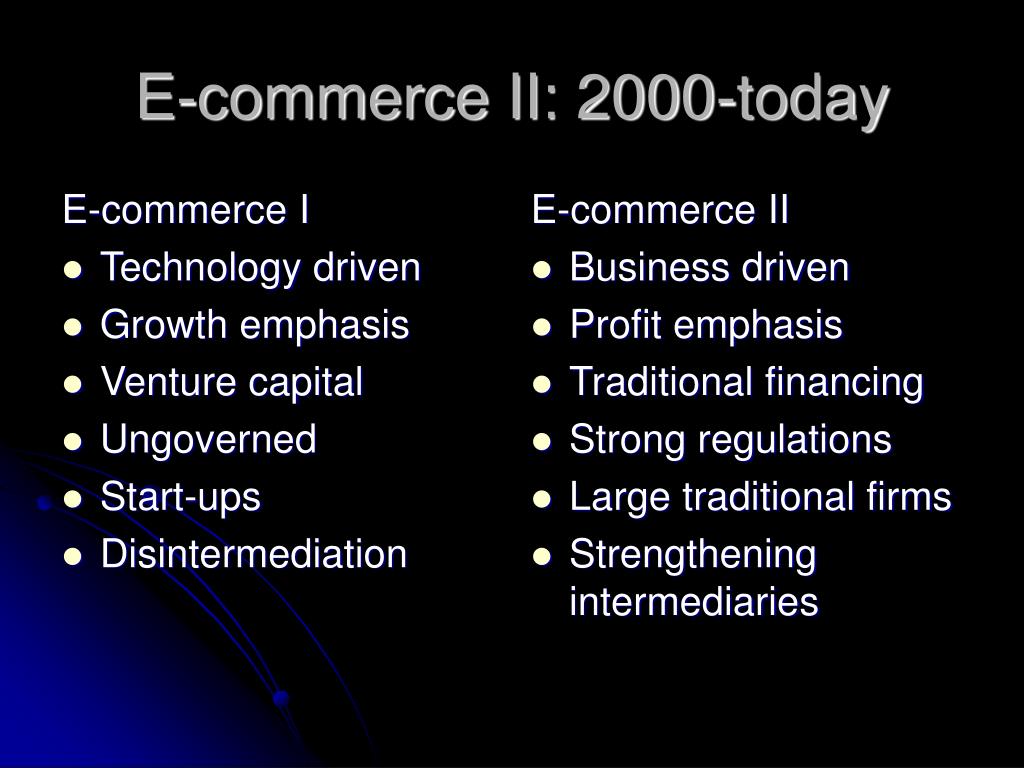 E-commerce II: 2000-today

E-commerce I
- Technology driven
- Growth emphasis
- Venture capital
- Ungoverned
- Start-ups
- Disintermediation

E-commerce II
- Business driven
- Profit emphasis
- Traditional financing
- Strong regulations
- Large traditional firms
- Strengthening intermediaries